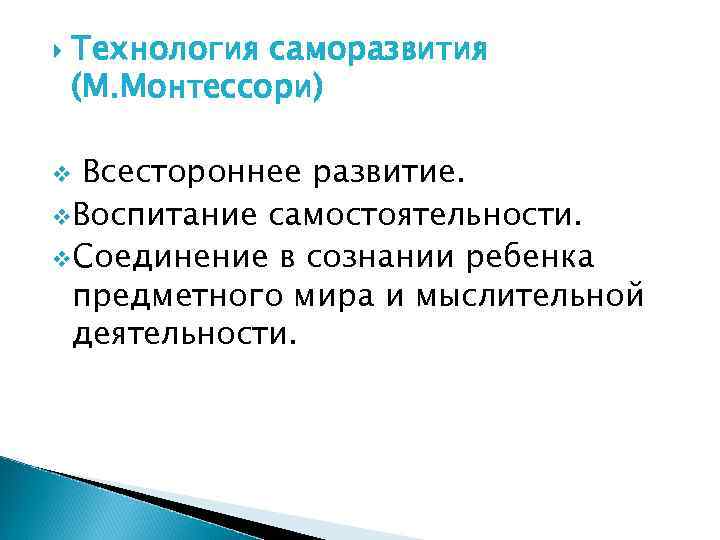 Технология саморазвития (М.Монтессори)

Всестороннее развитие.
Воспитание самостоятельности.
Соединение в сознании ребенка предметного мира и мыслительной деятельности.